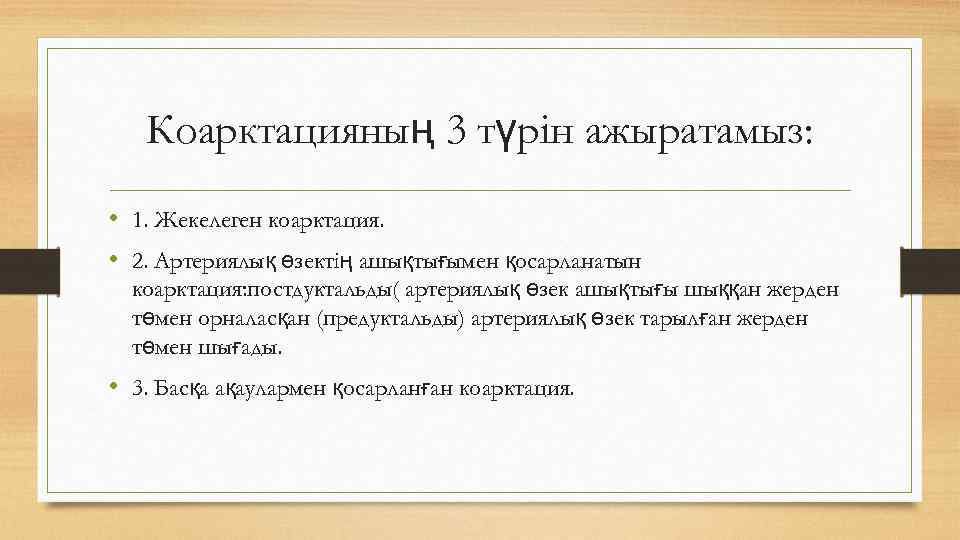 Коарктацияның 3 түрін ажыратамыз:

• 1. Жекелеген коарктация.

• 2. Артериялық өзектің ашықтығымен қосарланатын коарктация:постдуктальды( артериялық өзек ашықтығы шыққан жерден төмен орналасқан (предуктальды) артериялық өзек тарылған жерден төмен шығады.

• 3. Басқа ақаулармен қосарланған коарктация.